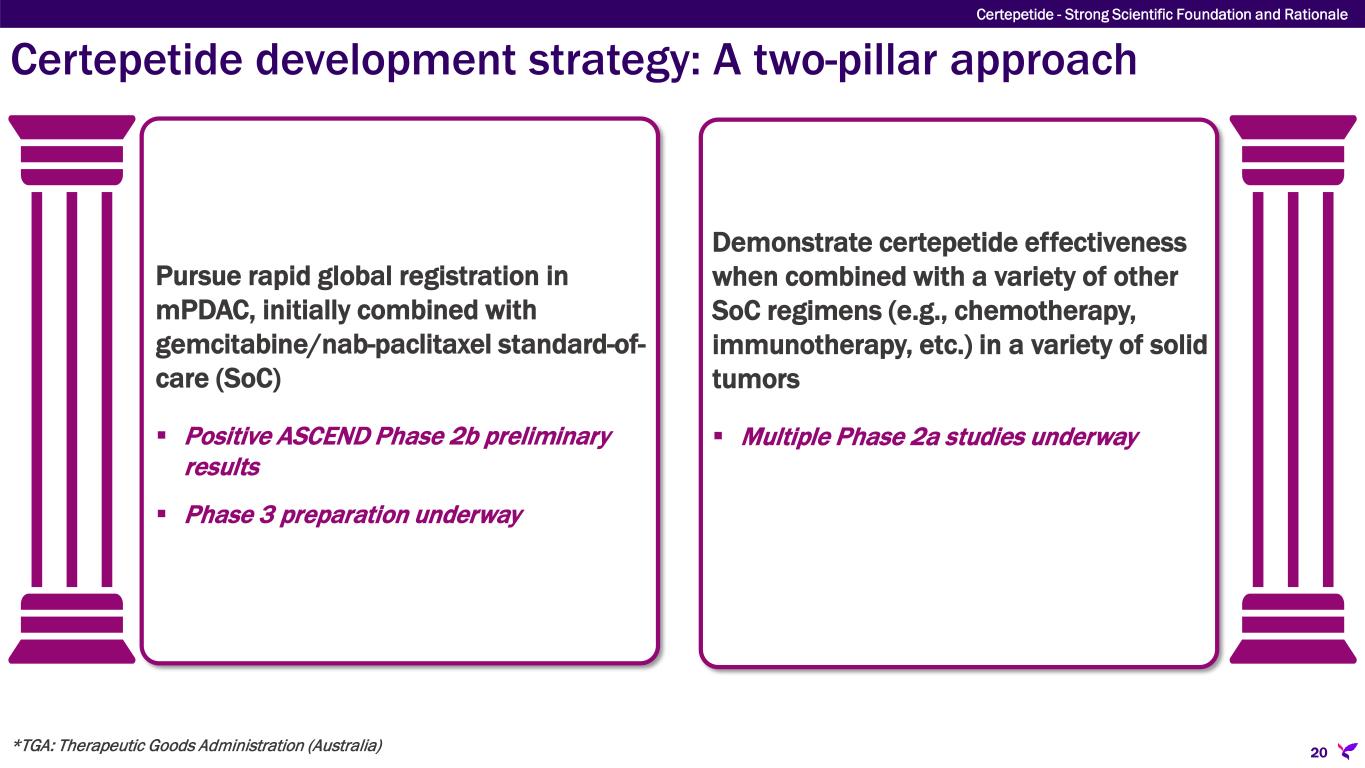 Certepetide - Strong Scientific Foundation and Rationale

Certepetide development strategy: A two-pillar approach

Pursue rapid global registration in mPDAC, initially combined with gemcitabine/nab-paclitaxel standard-of-care (SoC)

▪ Positive ASCEND Phase 2b preliminary results

▪ Phase 3 preparation underway

Demonstrate certepetide effectiveness when combined with a variety of other SoC regimens (e.g., chemotherapy, immunotherapy, etc.) in a variety of solid tumors

▪ Multiple Phase 2a studies underway

*TGA: Therapeutic Goods Administration (Australia)

20